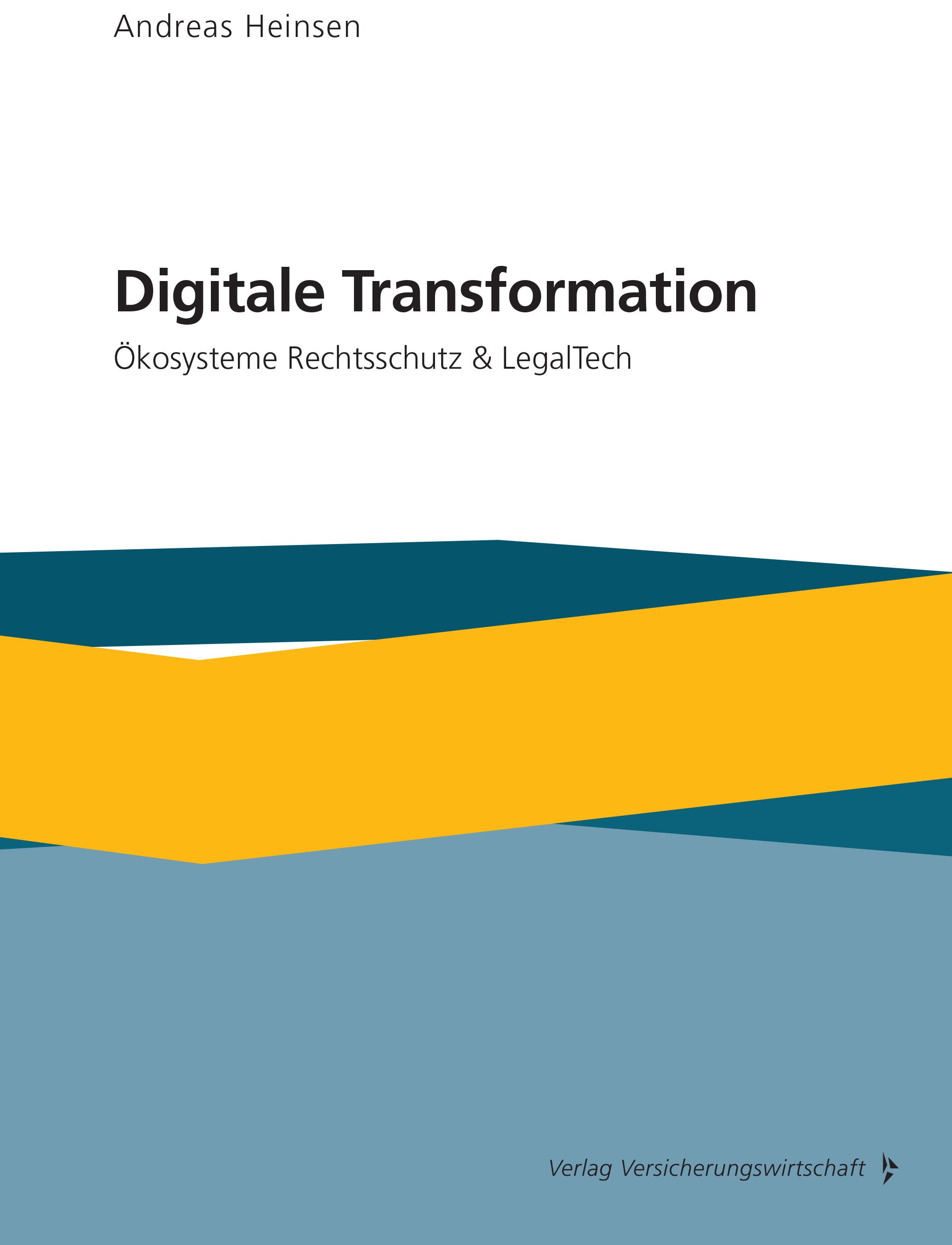 Andreas Heinsen

Digitale Transformation

Ökosysteme Rechtsschutz & LegalTech

Verlag Versicherungswirtschaft